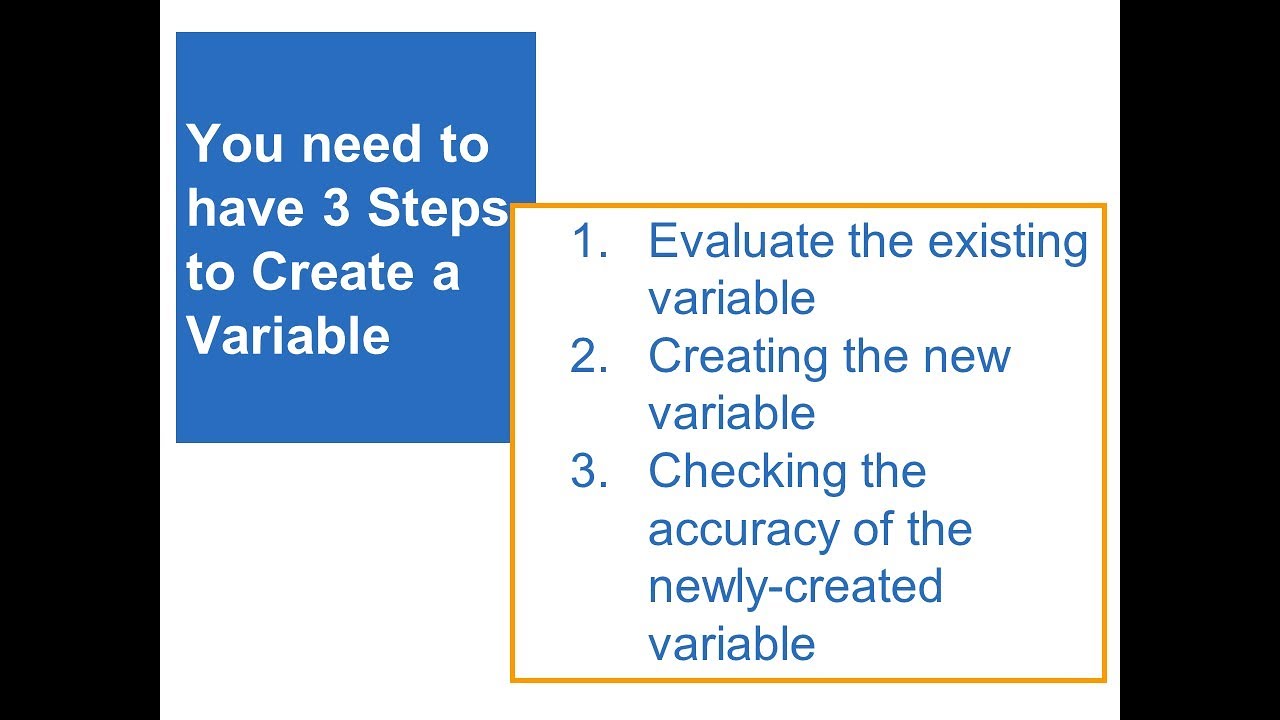 You need to have 3 Steps to Create a Variable

1. Evaluate the existing variable
2. Creating the new variable
3. Checking the accuracy of the newly-created variable